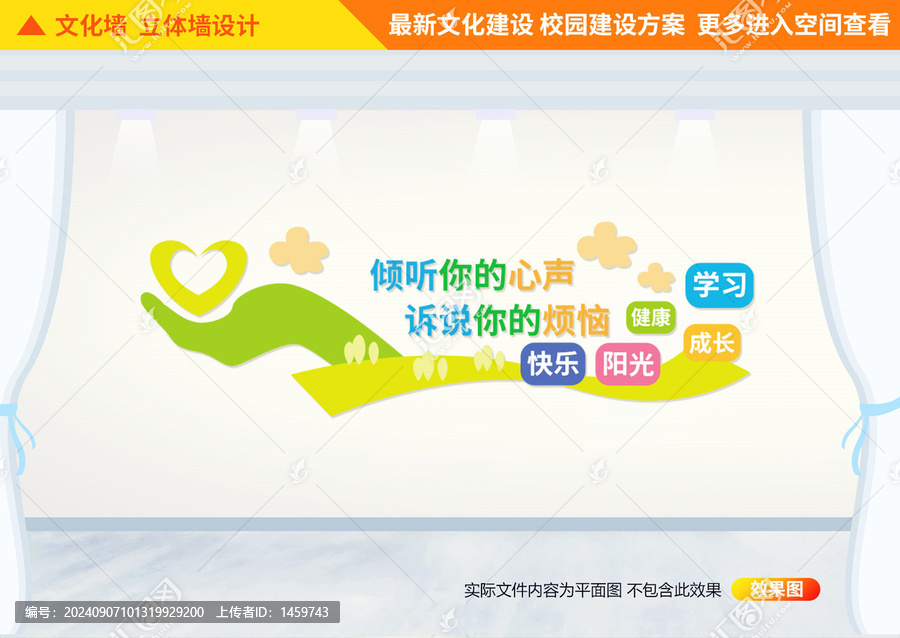 文化墙 立体墙设计

最新文化建设 校园建设方案 更多进入空间查看

倾听你的心声
诉说你的烦恼

学习
健康
成长
快乐
阳光

实际文件内容为平面图 不包含此效果

效果图

编号：20240907101319929200 上传者ID：1459743